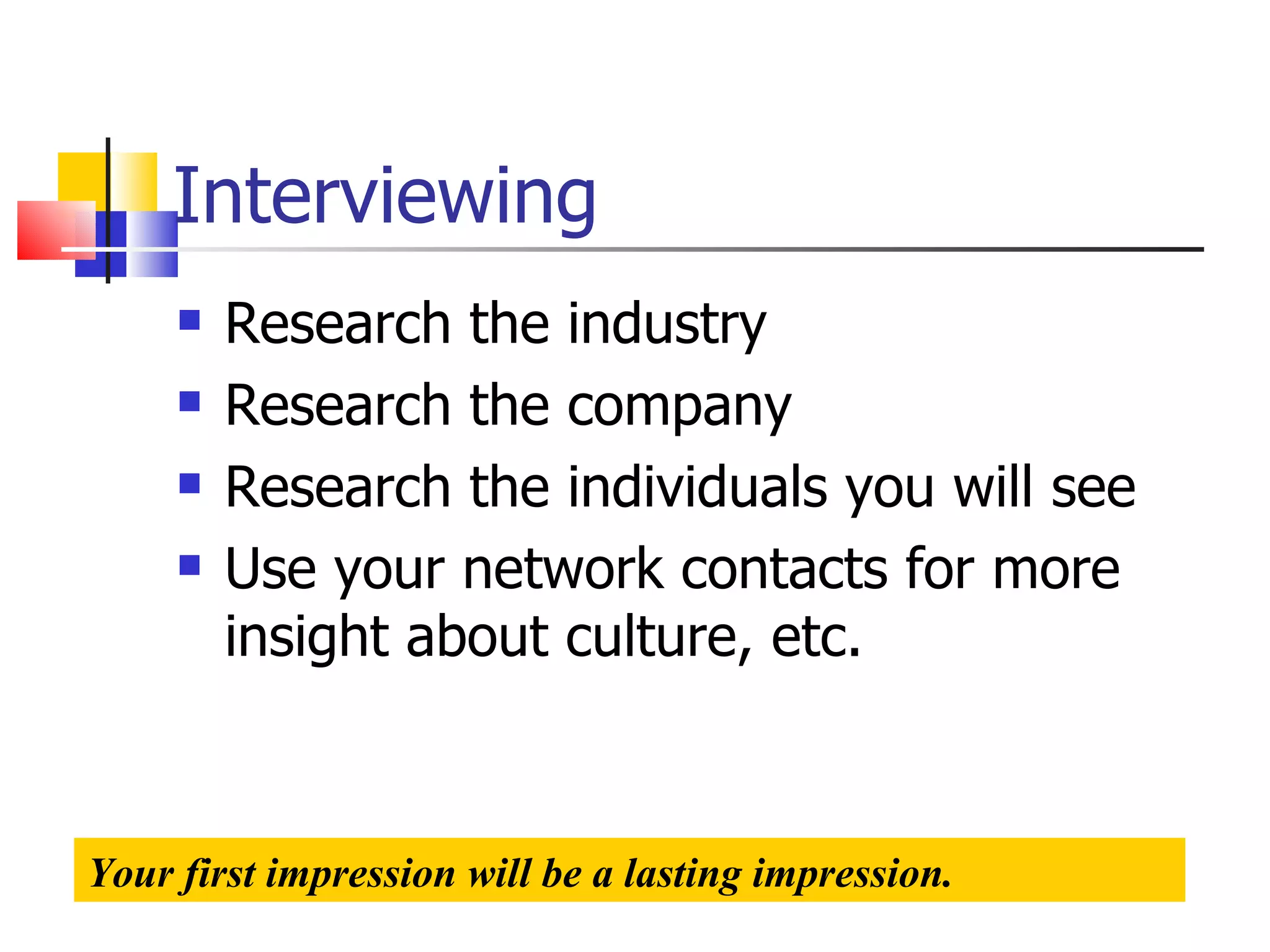 Interviewing

- Research the industry
- Research the company
- Research the individuals you will see
- Use your network contacts for more insight about culture, etc.

Your first impression will be a lasting impression.